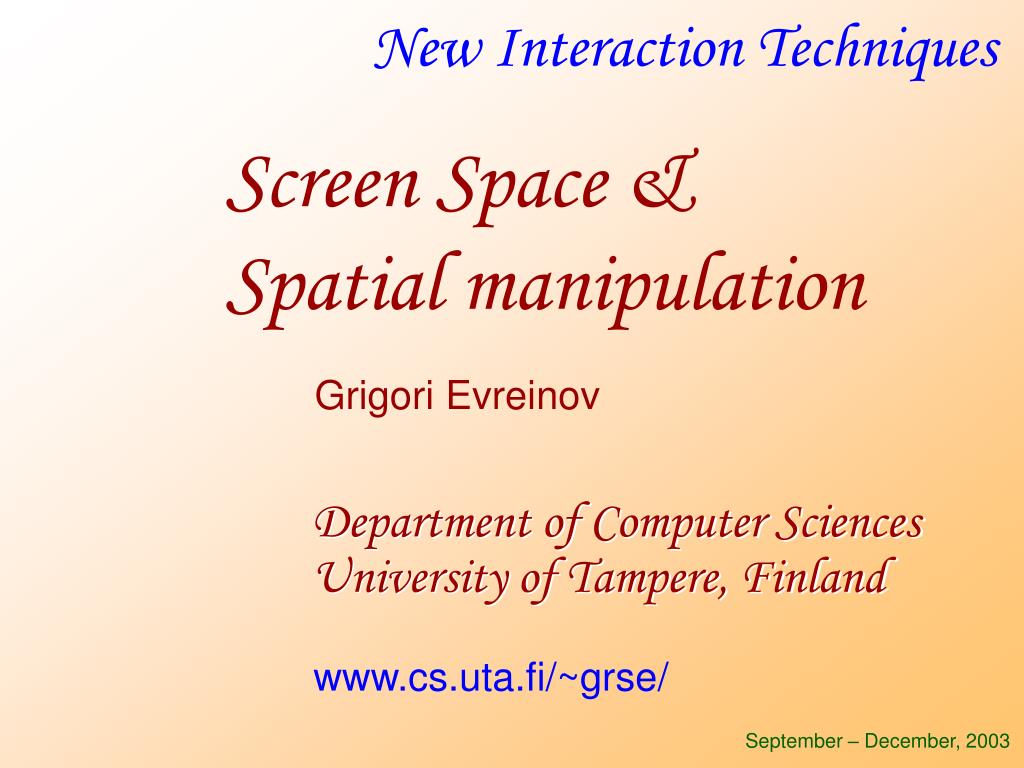 New Interaction Techniques

Screen Space &
Spatial manipulation

Grigori Evreinov

Department of Computer Sciences
University of Tampere, Finland

www.cs.uta.fi/~grse/

September – December, 2003